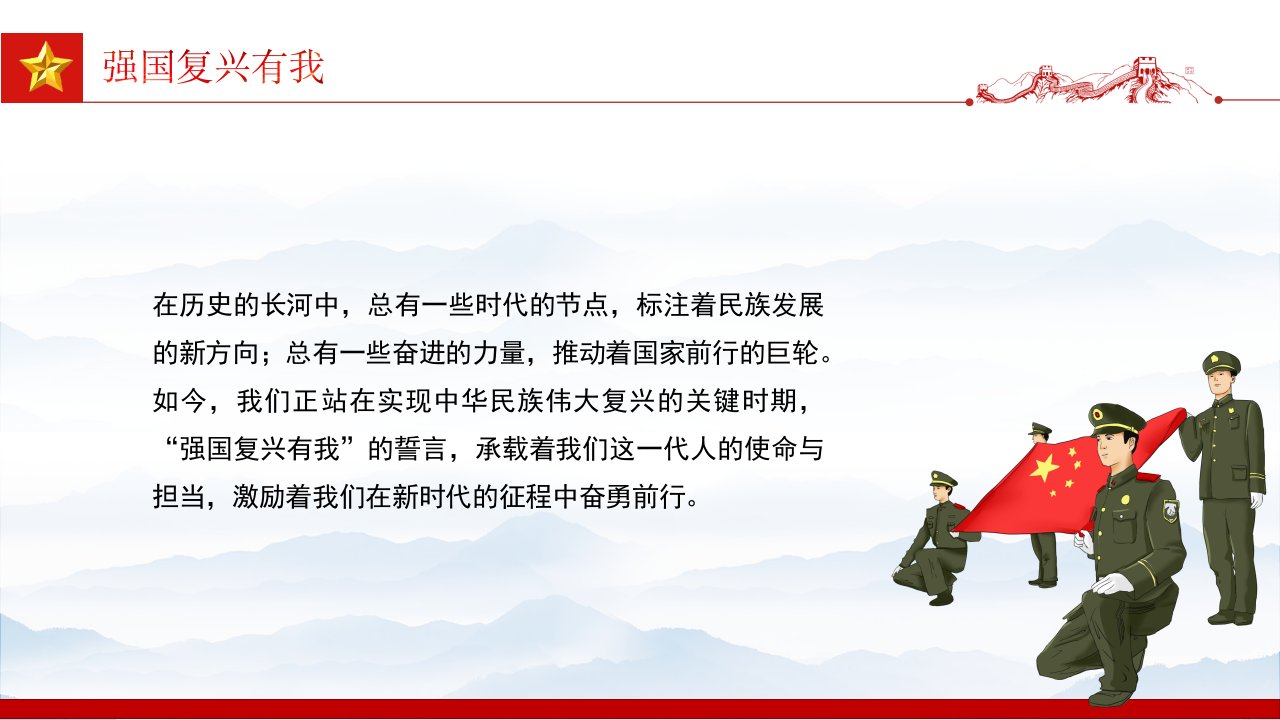 强国复兴有我

在历史的长河中，总有一些时代的节点，标注着民族发展的新方向；总有一些奋进的力量，推动着国家前行的巨轮。如今，我们正站在实现中华民族伟大复兴的关键时期，“强国复兴有我”的誓言，承载着我们这一代人的使命与担当，激励着我们在新时代的征程中奋勇前行。